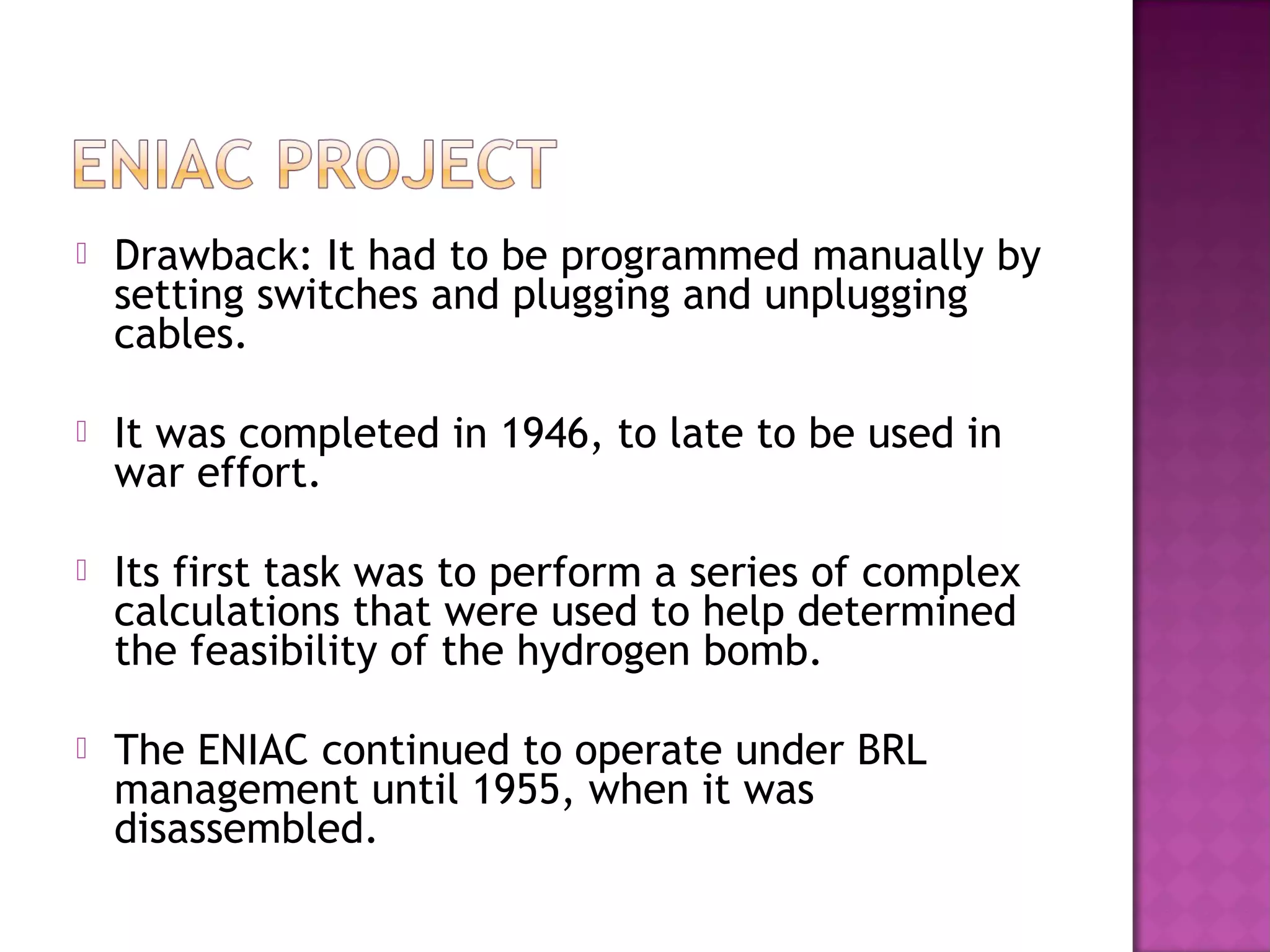 ENIAC PROJECT

Drawback: It had to be programmed manually by setting switches and plugging and unplugging cables.

It was completed in 1946, to late to be used in war effort.

Its first task was to perform a series of complex calculations that were used to help determined the feasibility of the hydrogen bomb.

The ENIAC continued to operate under BRL management until 1955, when it was disassembled.